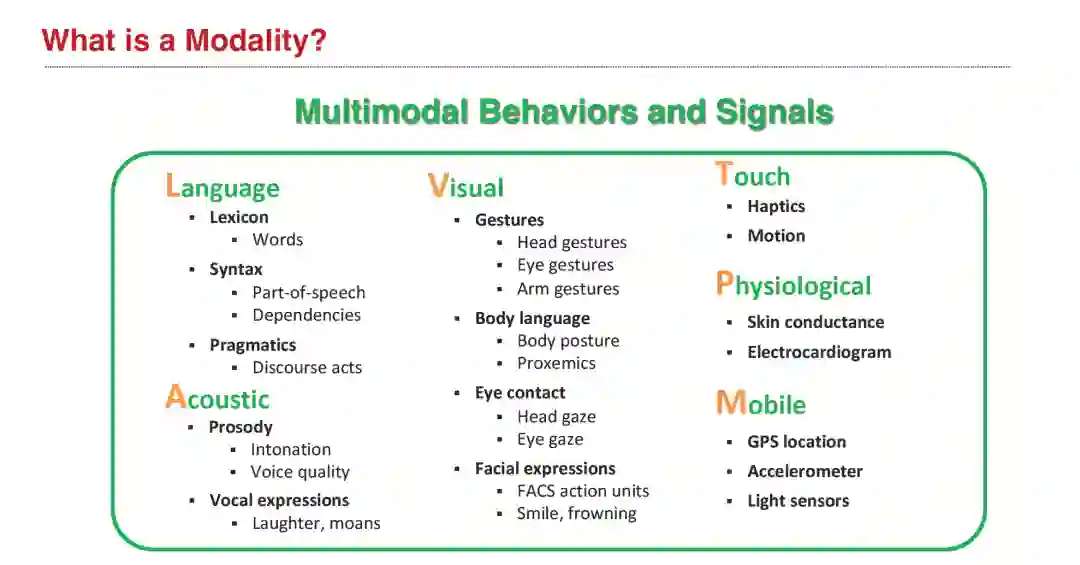 What is a Modality?

Multimodal Behaviors and Signals

Language
- Lexicon
  - Words
- Syntax
  - Part-of-speech
  - Dependencies
- Pragmatics
  - Discourse acts

Acoustic
- Prosody
  - Intonation
  - Voice quality
- Vocal expressions
  - Laughter, moans

Visual
- Gestures
  - Head gestures
  - Eye gestures
  - Arm gestures
- Body language
  - Body posture
  - Proxemics
- Eye contact
  - Head gaze
  - Eye gaze
- Facial expressions
  - FACS action units
  - Smile, frowning

Touch
- Haptics
- Motion

Physiological
- Skin conductance
- Electrocardiogram

Mobile
- GPS location
- Accelerometer
- Light sensors